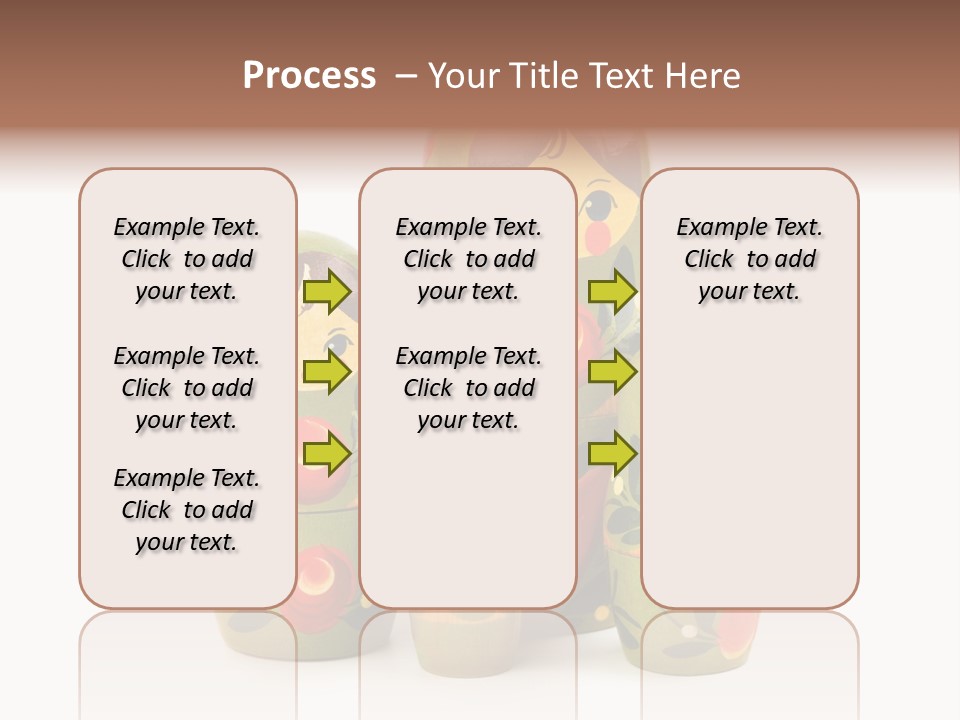 Process – Your Title Text Here

Example Text. Click to add your text.

Example Text. Click to add your text.

Example Text. Click to add your text.

Example Text. Click to add your text.

Example Text. Click to add your text.

Example Text. Click to add your text.